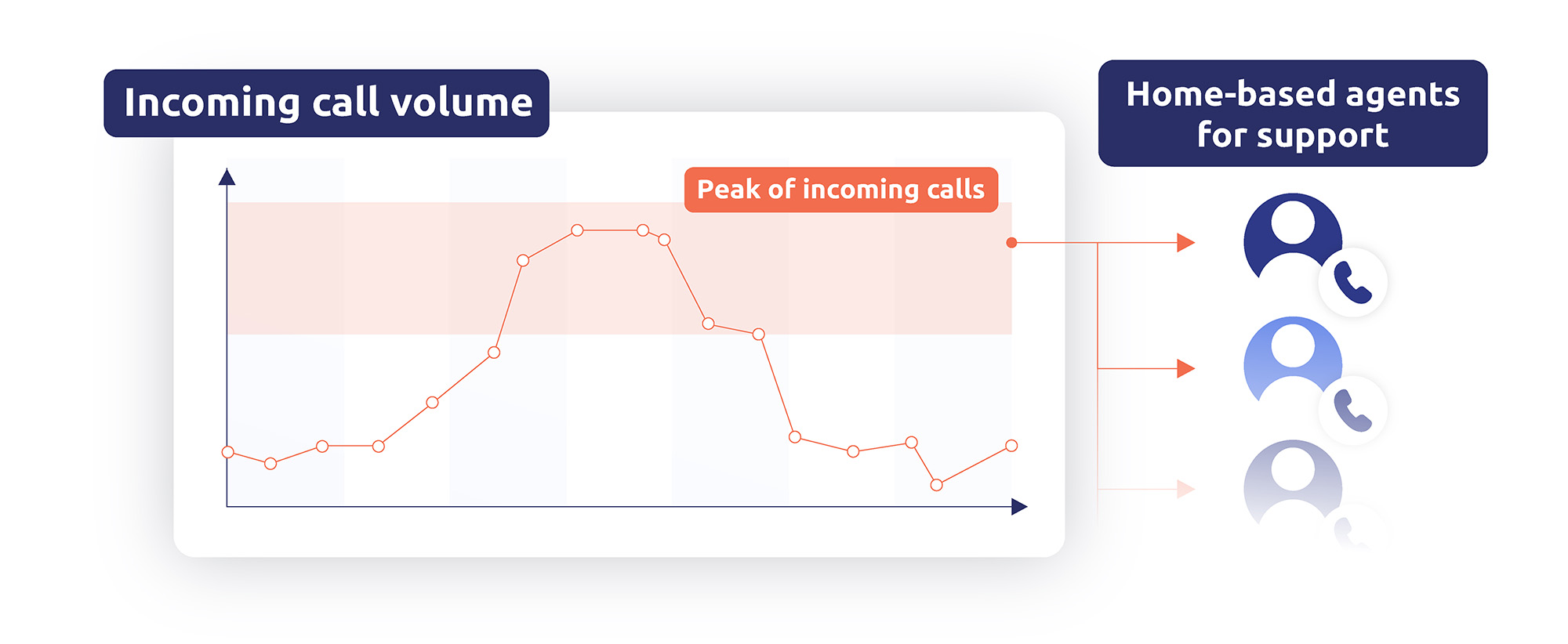 Incoming call volume

Peak of incoming calls

Home-based agents for support